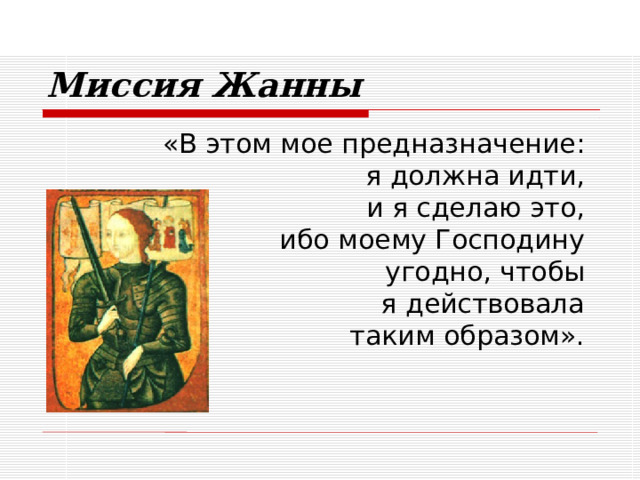 Миссия Жанны

«В этом мое предназначение: я должна идти, и я сделаю это, ибо моему Господину угодно, чтобы я действовала таким образом».